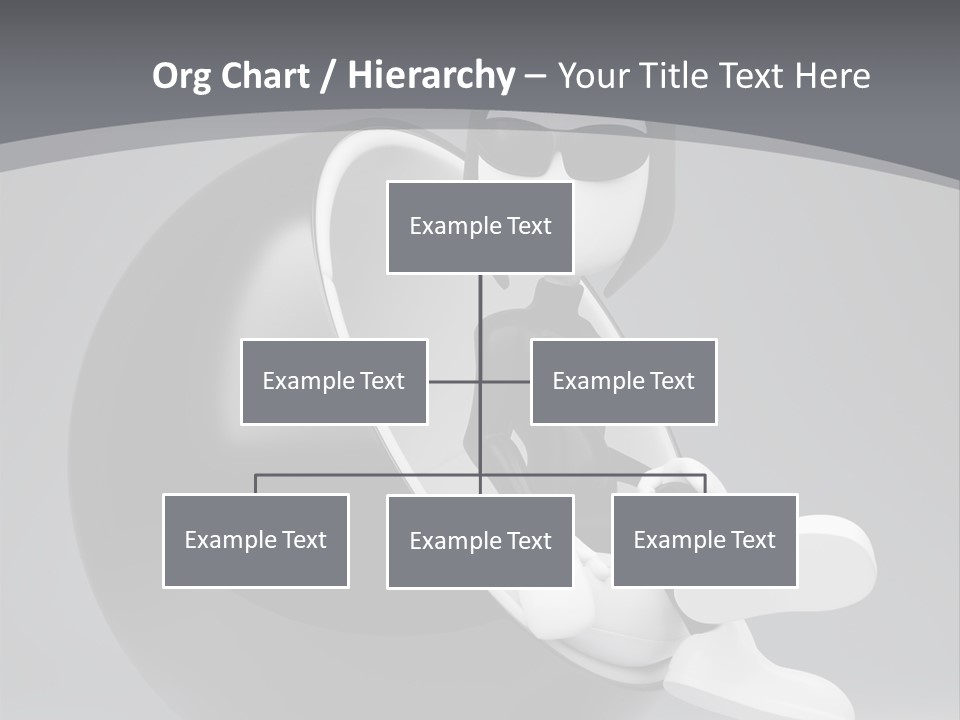 Org Chart / Hierarchy – Your Title Text Here

Example Text

Example Text

Example Text

Example Text

Example Text

Example Text